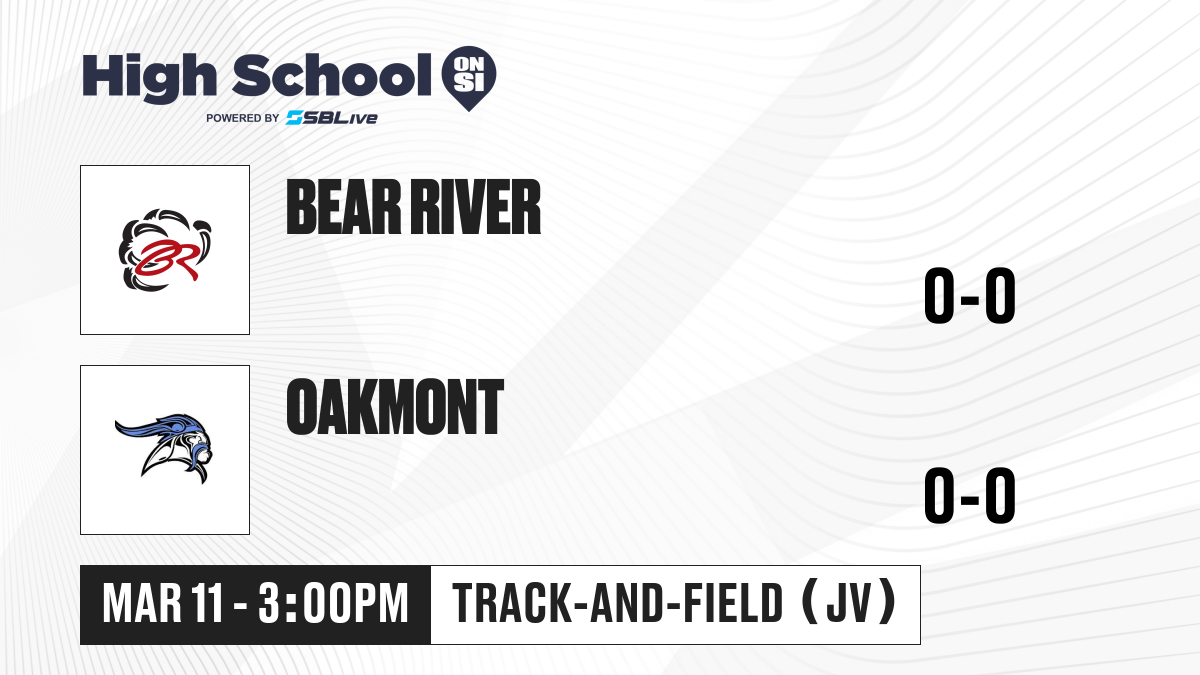 High School ON SI
POWERED BY SBLive

BR

BEAR RIVER

0-0

OAKMONT

0-0

MAR 11 - 3:00PM

TRACK-AND-FIELD (JV)